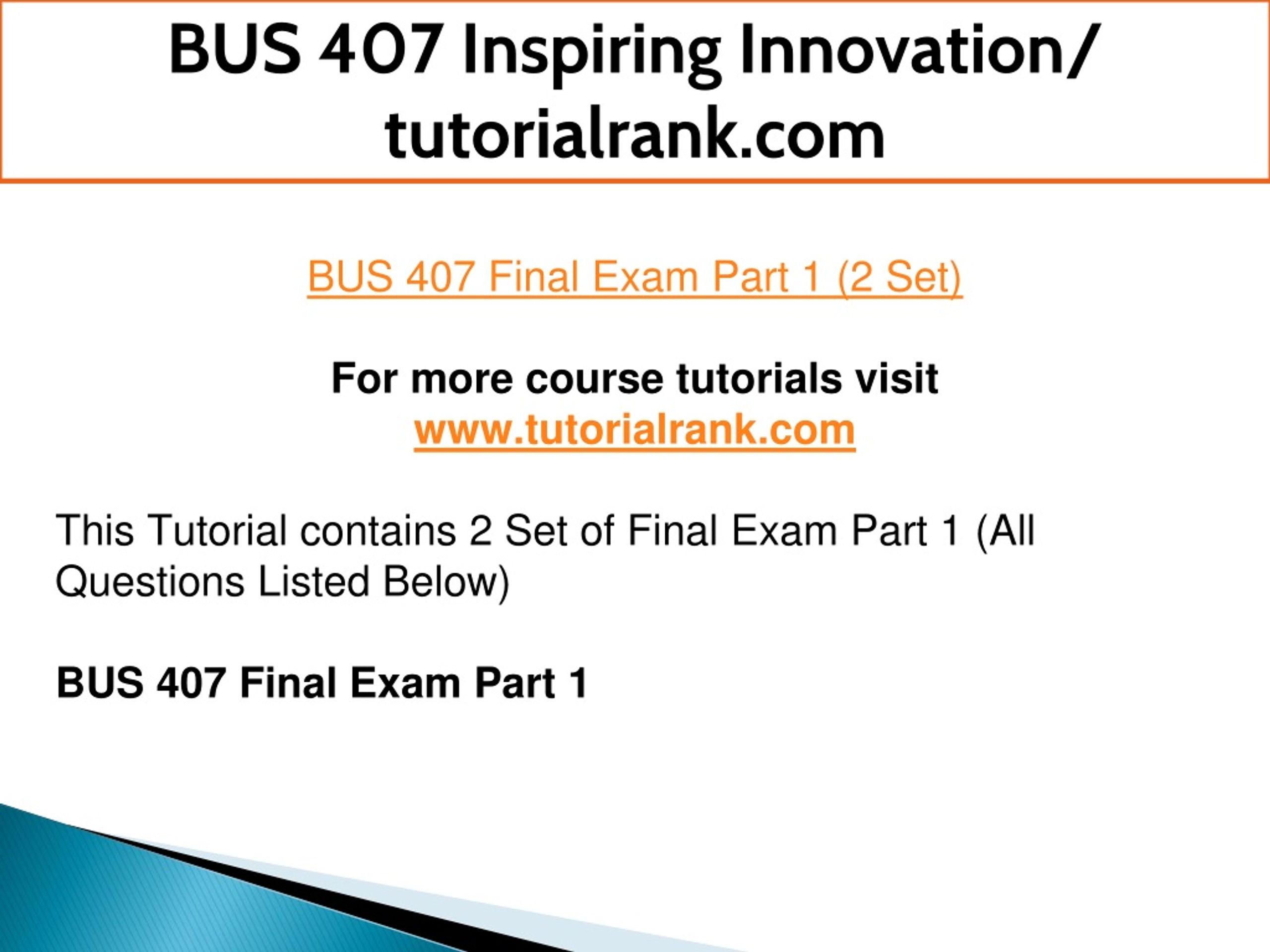 BUS 407 Inspiring Innovation/ tutorialrank.com

BUS 407 Final Exam Part 1 (2 Set)

For more course tutorials visit
www.tutorialrank.com

This Tutorial contains 2 Set of Final Exam Part 1 (All Questions Listed Below)

BUS 407 Final Exam Part 1